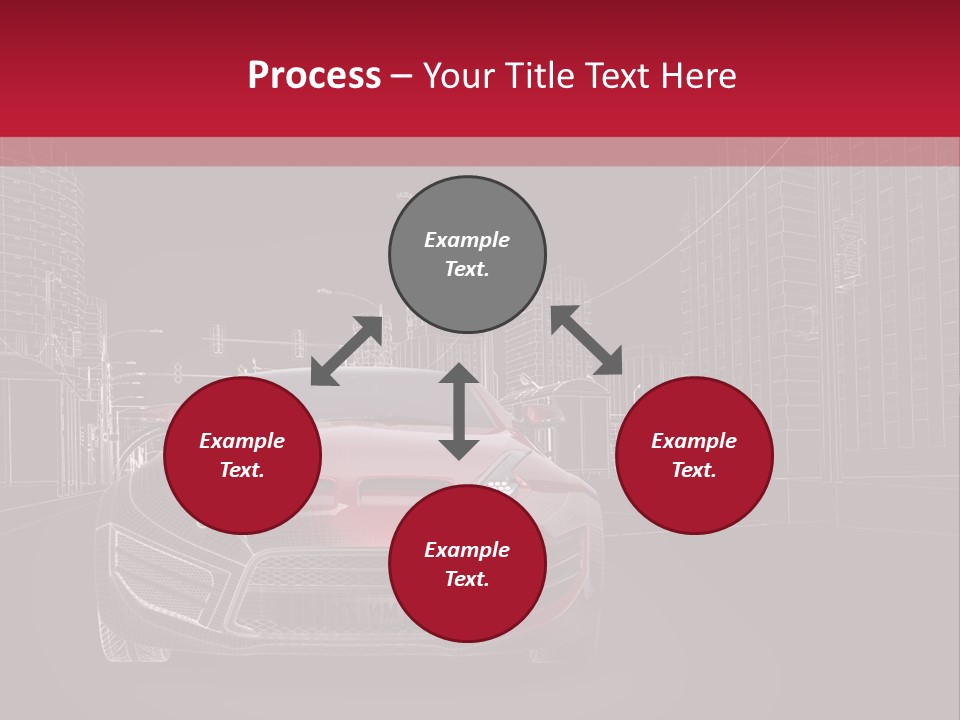 Process – Your Title Text Here

Example Text.

Example Text.

Example Text.

Example Text.